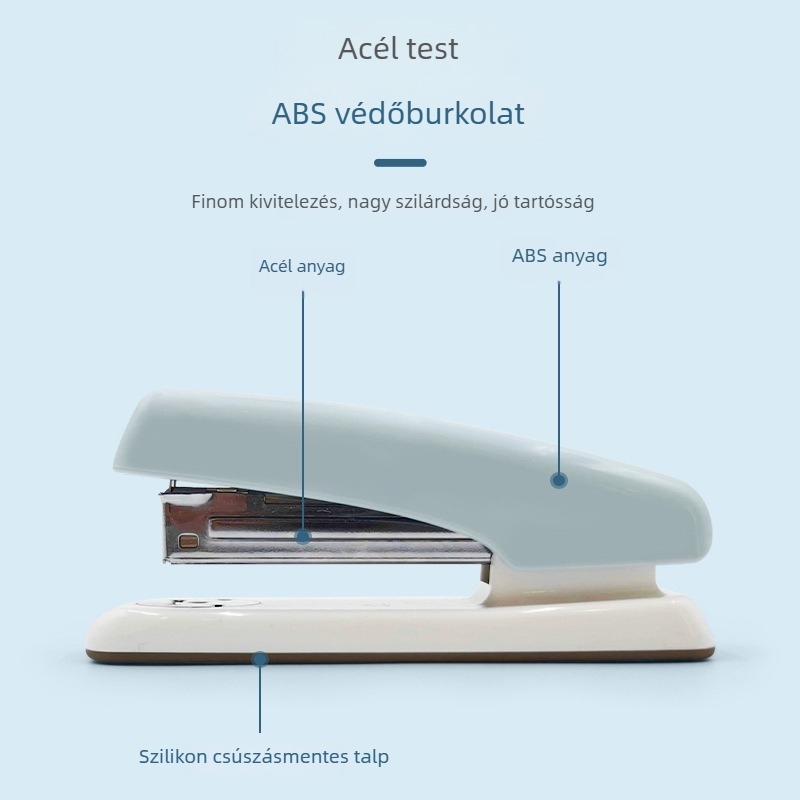 Acél test

ABS védőburkolat

Finom kivitelezés, nagy szilárdság, jó tartósság

Acél anyag

ABS anyag

Szilikon csúszásmentes talp